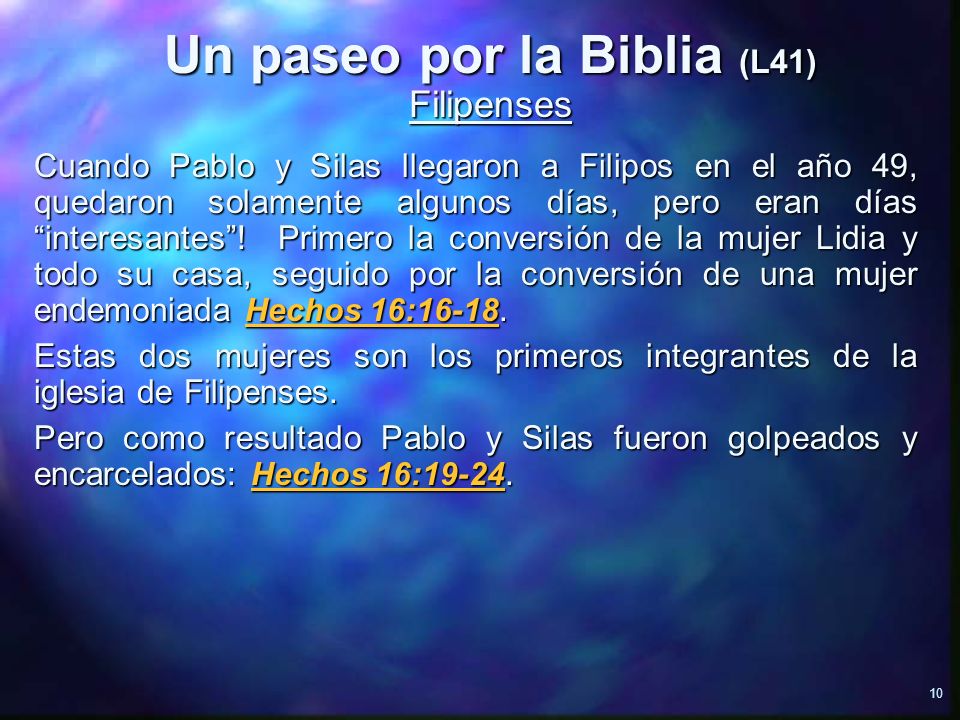 Un paseo por la Biblia (L41)
Filipenses

Cuando Pablo y Silas llegaron a Filipos en el año 49, quedaron solamente algunos días, pero eran días “interesantes”! Primero la conversión de la mujer Lidia y todo su casa, seguido por la conversión de una mujer endemoniada Hechos 16:16-18.

Estas dos mujeres son los primeros integrantes de la iglesia de Filipenses.

Pero como resultado Pablo y Silas fueron golpeados y encarcelados: Hechos 16:19-24.

10